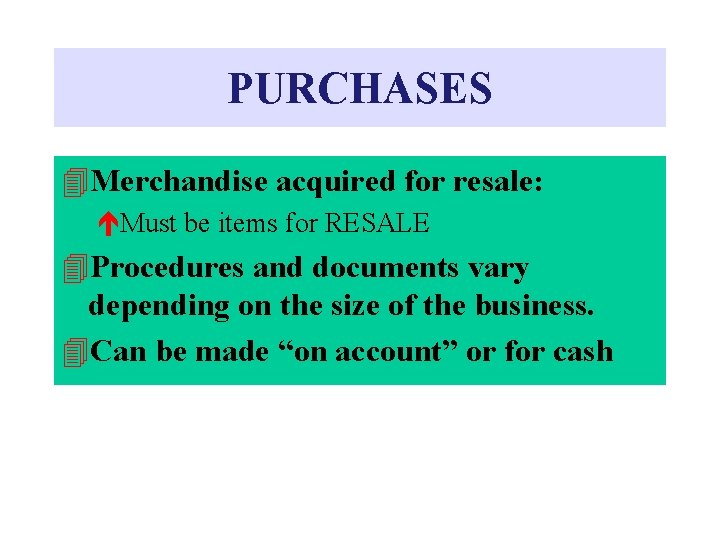 PURCHASES

Merchandise acquired for resale:

Must be items for RESALE

Procedures and documents vary depending on the size of the business.

Can be made “on account” or for cash